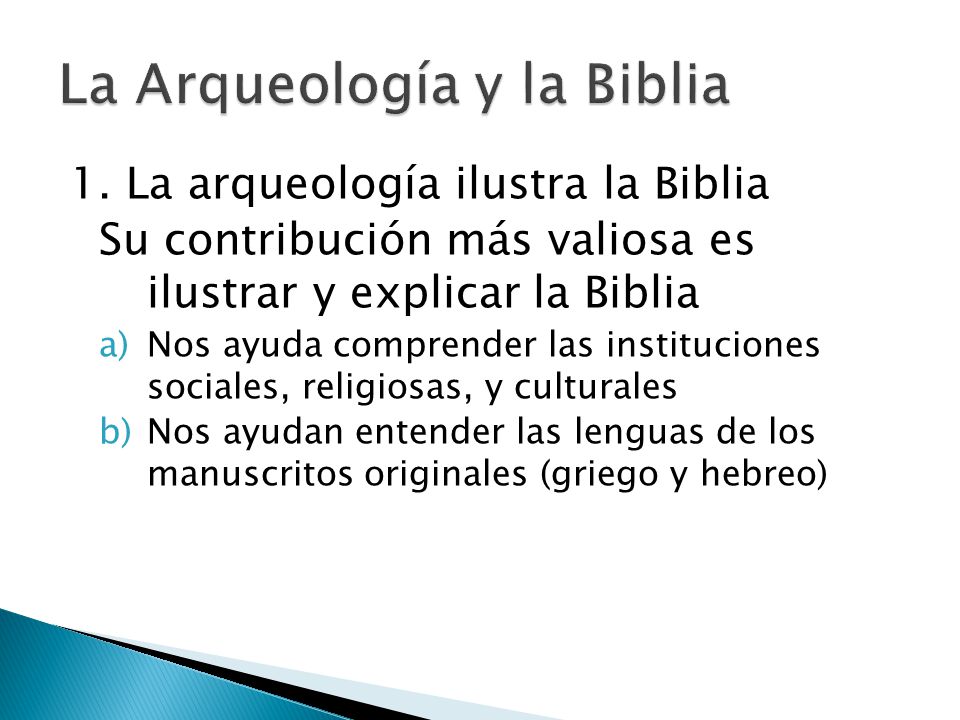 La Arqueología y la Biblia

1. La arqueología ilustra la Biblia
Su contribución más valiosa es ilustrar y explicar la Biblia

a) Nos ayuda comprender las instituciones sociales, religiosas, y culturales
b) Nos ayudan entender las lenguas de los manuscritos originales (griego y hebreo)